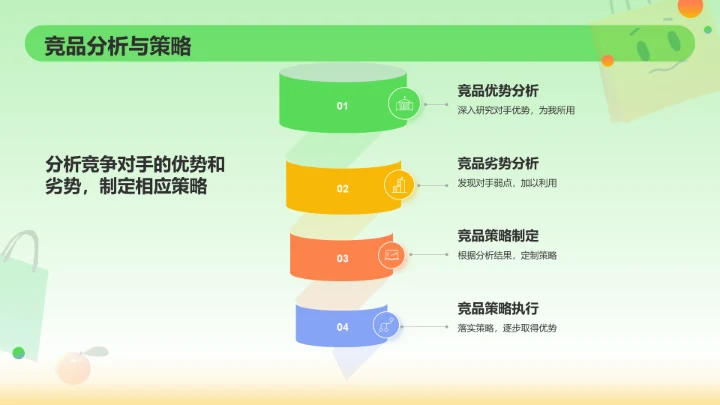 竞品分析与策略

分析竞争对手的优势和劣势，制定相应策略

01

竞品优势分析
深入研究对手优势，为我所用

02

竞品劣势分析
发现对手弱点，加以利用

03

竞品策略制定
根据分析结果，定制策略

04

竞品策略执行
落实策略，逐步取得优势